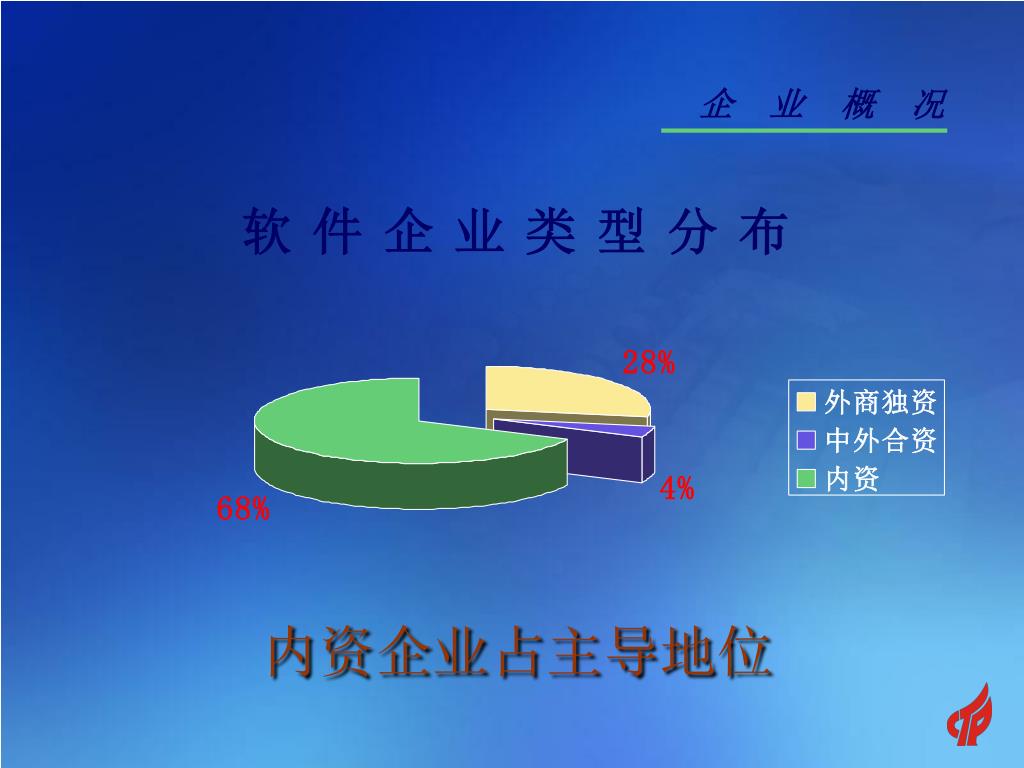 企 业 概 况

软 件 企 业 类 型 分 布

28%

4%

68%

外商独资
中外合资
内资

内资企业占主导地位